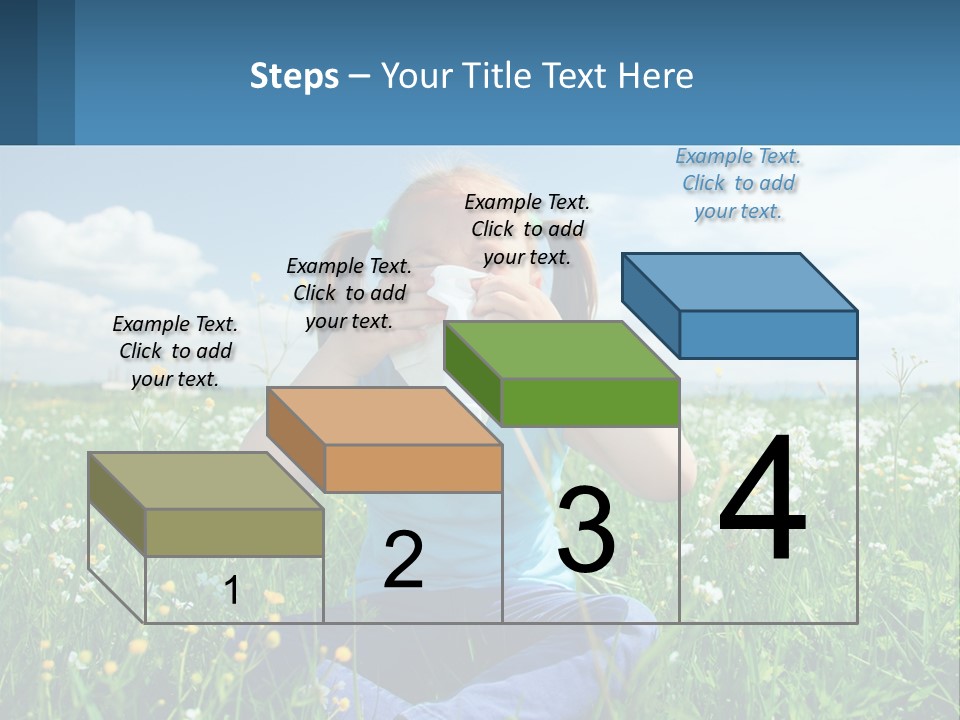 Steps – Your Title Text Here

Example Text. Click to add your text.

Example Text. Click to add your text.

Example Text. Click to add your text.

Example Text. Click to add your text.

1

2

3

4